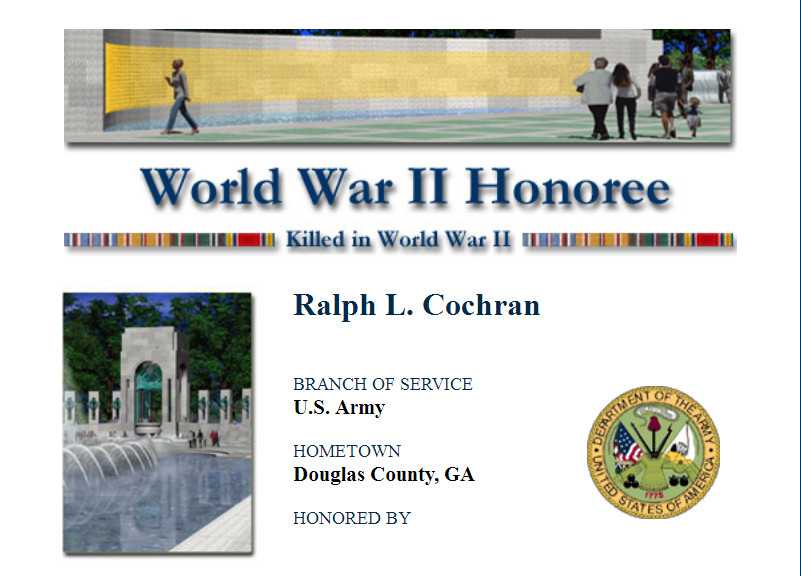 World War II Honoree

Killed in World War II

Ralph L. Cochran

BRANCH OF SERVICE
U.S. Army

HOMETOWN
Douglas County, GA

HONORED BY

DEPARTMENT OF THE ARMY
UNITED STATES OF AMERICA
1775